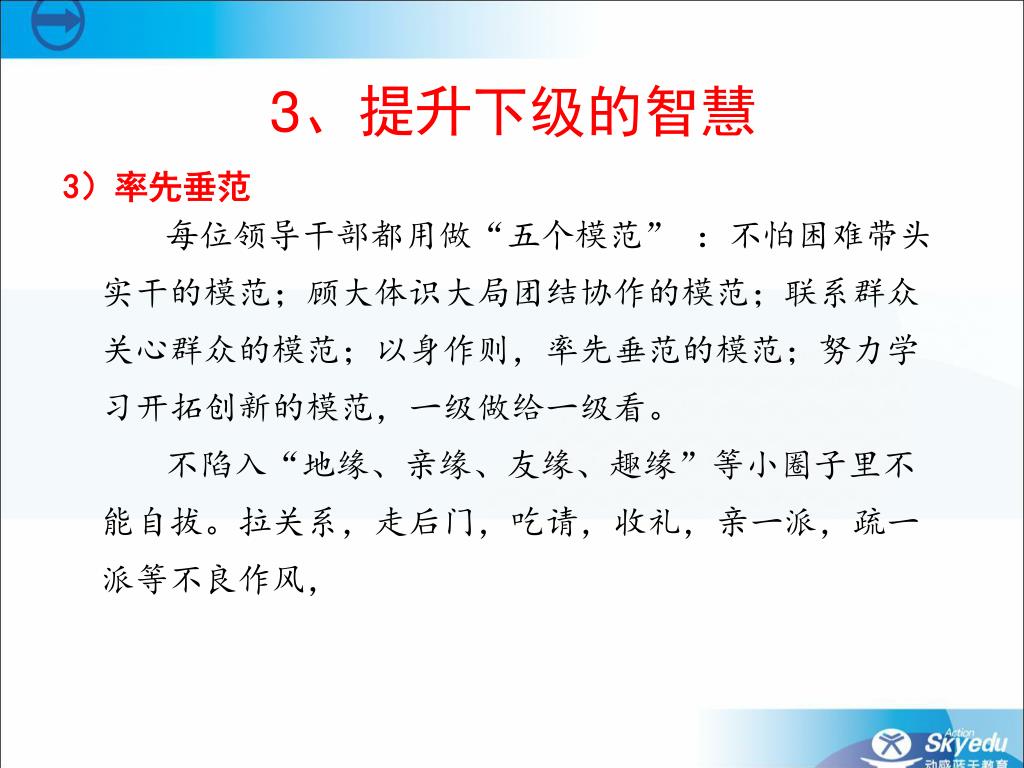 3、提升下级的智慧

3）率先垂范

每位领导干部都用做“五个模范”：不怕困难带头实干的模范；顾大体识大局团结协作的模范；联系群众关心群众的模范；以身作则，率先垂范的模范；努力学习开拓创新的模范，一级做给一级看。

不陷入“地缘、亲缘、友缘、趣缘”等小圈子里不能自拔。拉关系，走后门，吃请，收礼，亲一派，疏一派等不良作风，

Action Skyedu 动感蓝天教育